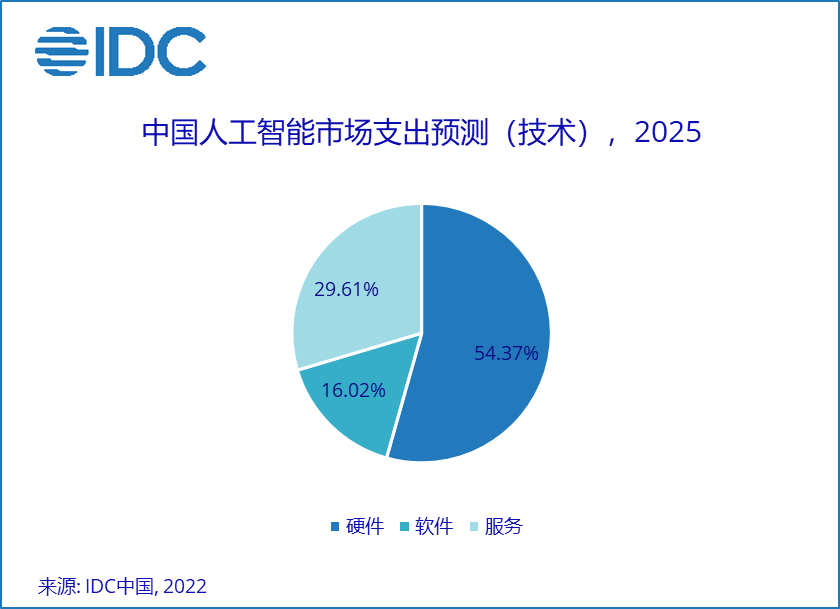 IDC

中国人工智能市场支出预测（技术），2025

29.61%

54.37%

16.02%

硬件 软件 服务

来源: IDC中国, 2022